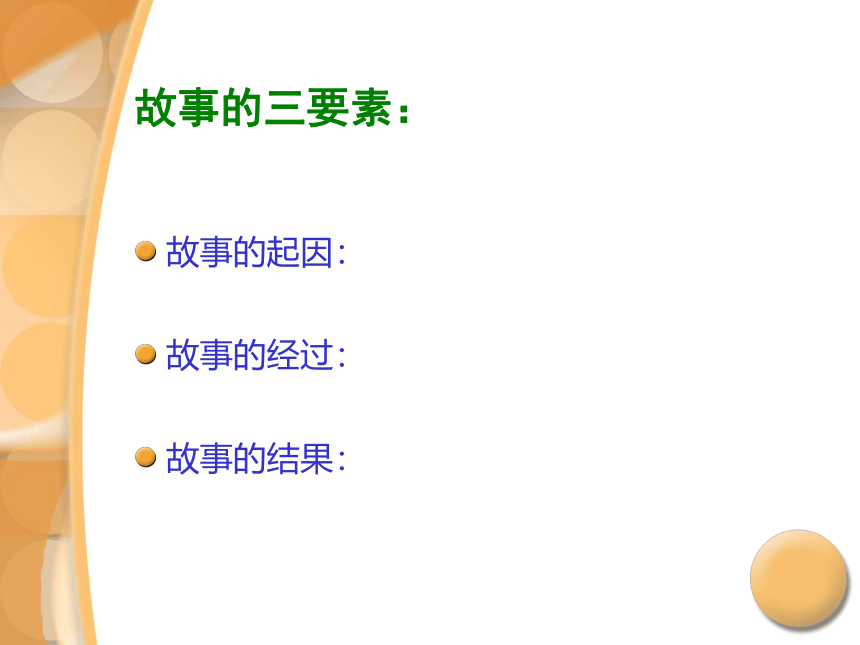 故事的三要素：

故事的起因:

故事的经过:

故事的结果: